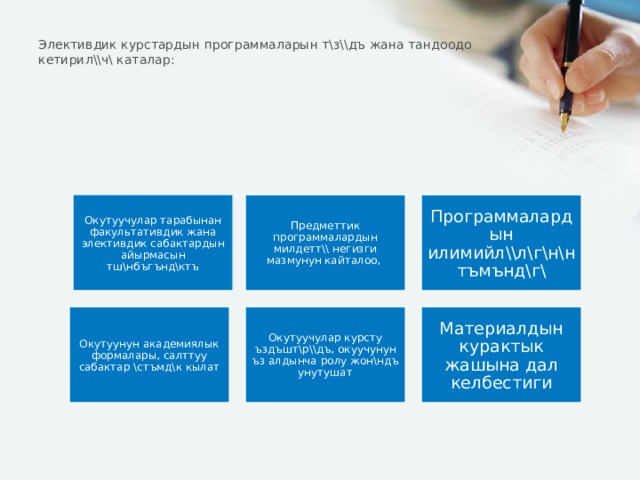 Элективдик курстардын программаларын т\з\\дъ жана тандоодо кетирил\\ч\ каталар:

Окутуучулар тарабынан факультативдик жана элективдик сабактардын айырмасын тш\нбъгънд\ктъ

Предметтик программалардын милдетт\\ негизги мазмунун кайталоо,

Программалардын илимийл\\л\г\н\н тъмънд\г\

Окутуунун академиялык формалары, салттуу сабактар \стъмд\к кылат

Окутуучулар курсту ъздъшт\р\\дъ, окуучунун ъз алдынча ролу жон\ндъ унутушат

Материалдын курактык жашына дал келбестиги